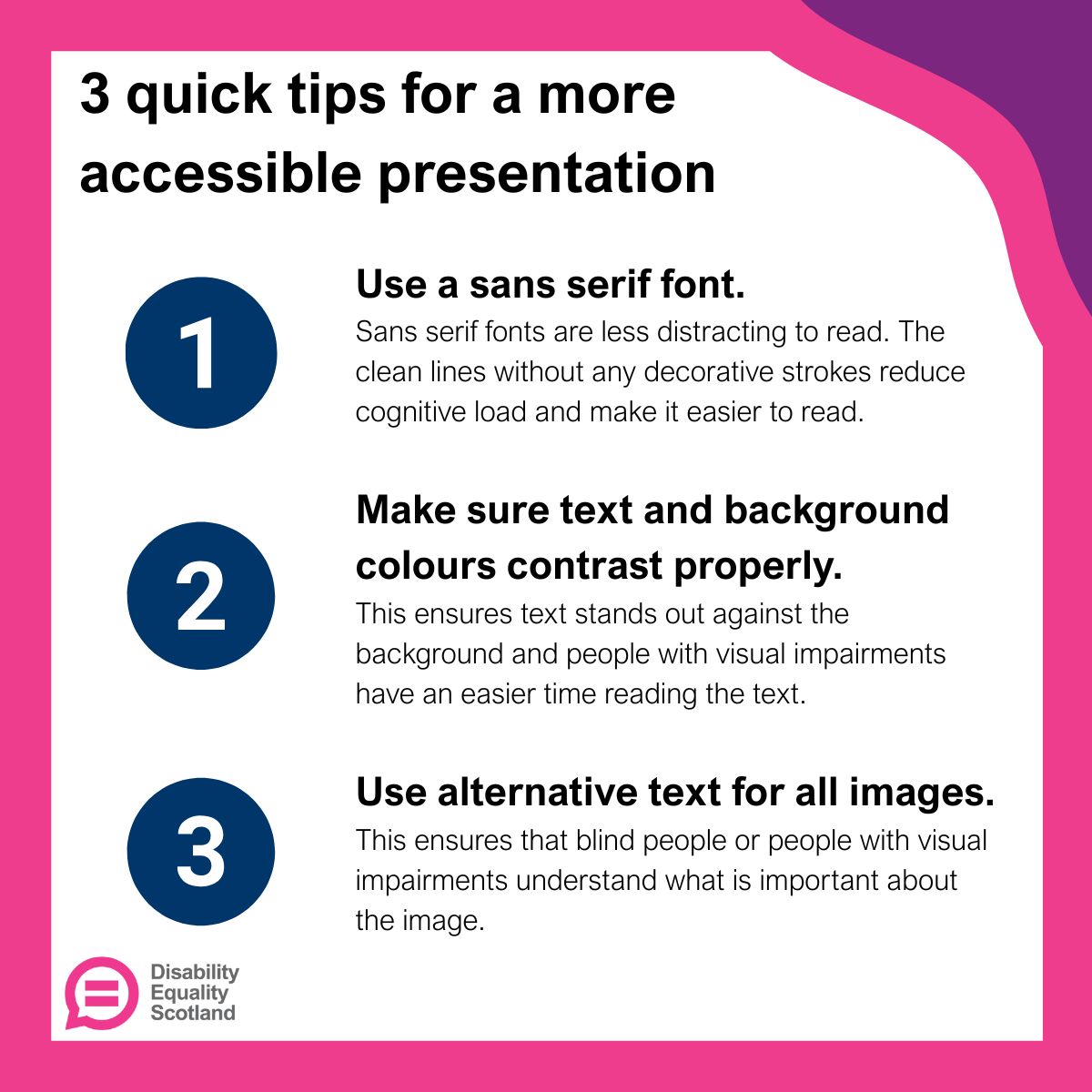 3 quick tips for a more accessible presentation

1

Use a sans serif font.

Sans serif fonts are less distracting to read. The clean lines without any decorative strokes reduce cognitive load and make it easier to read.

2

Make sure text and background colours contrast properly.

This ensures text stands out against the background and people with visual impairments have an easier time reading the text.

3

Use alternative text for all images.

This ensures that blind people or people with visual impairments understand what is important about the image.

Disability Equality Scotland